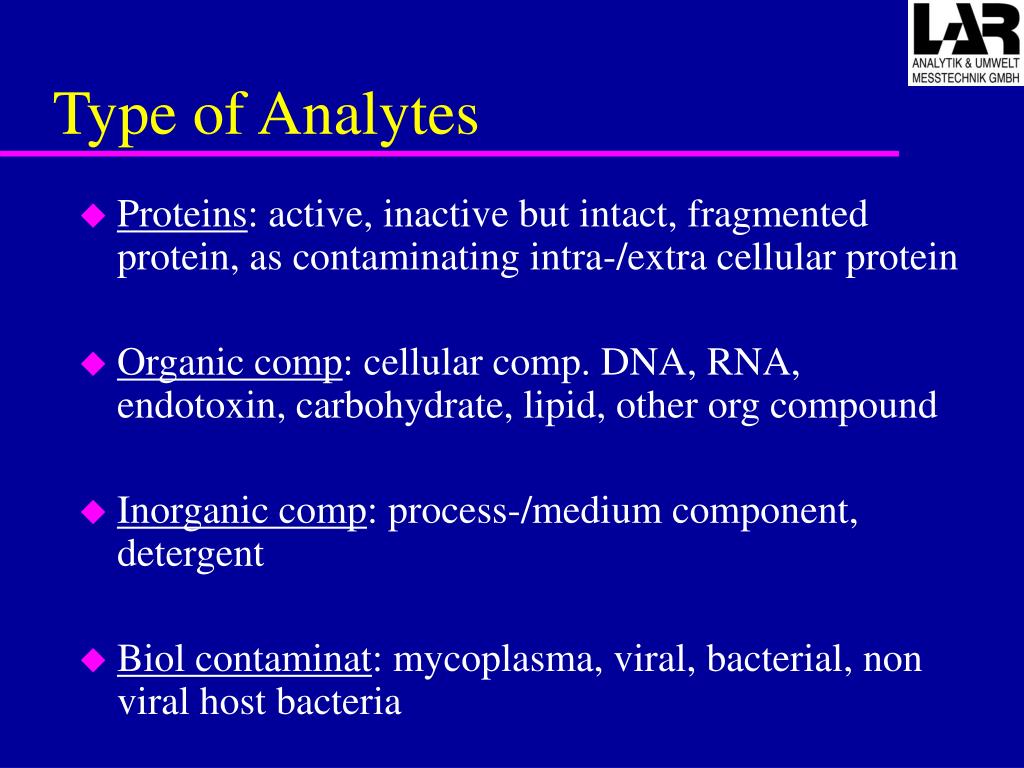 LAR
ANALYTIK & UMWELT
MESSTECHNIK GMBH

Type of Analytes

Proteins: active, inactive but intact, fragmented protein, as contaminating intra-/extra cellular protein

Organic comp: cellular comp. DNA, RNA, endotoxin, carbohydrate, lipid, other org compound

Inorganic comp: process-/medium component, detergent

Biol contaminat: mycoplasma, viral, bacterial, non viral host bacteria